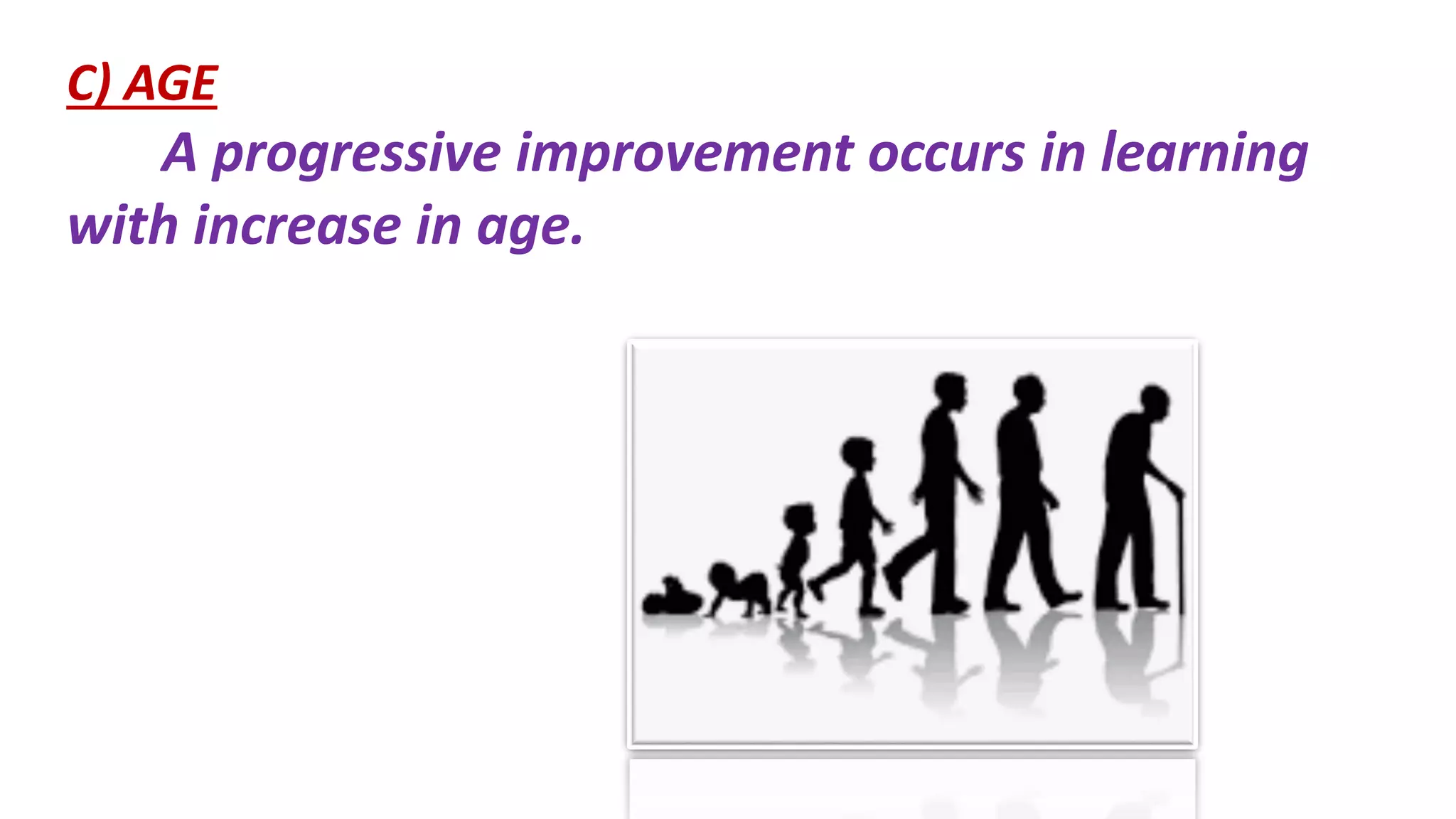 C) AGE

A progressive improvement occurs in learning with increase in age.